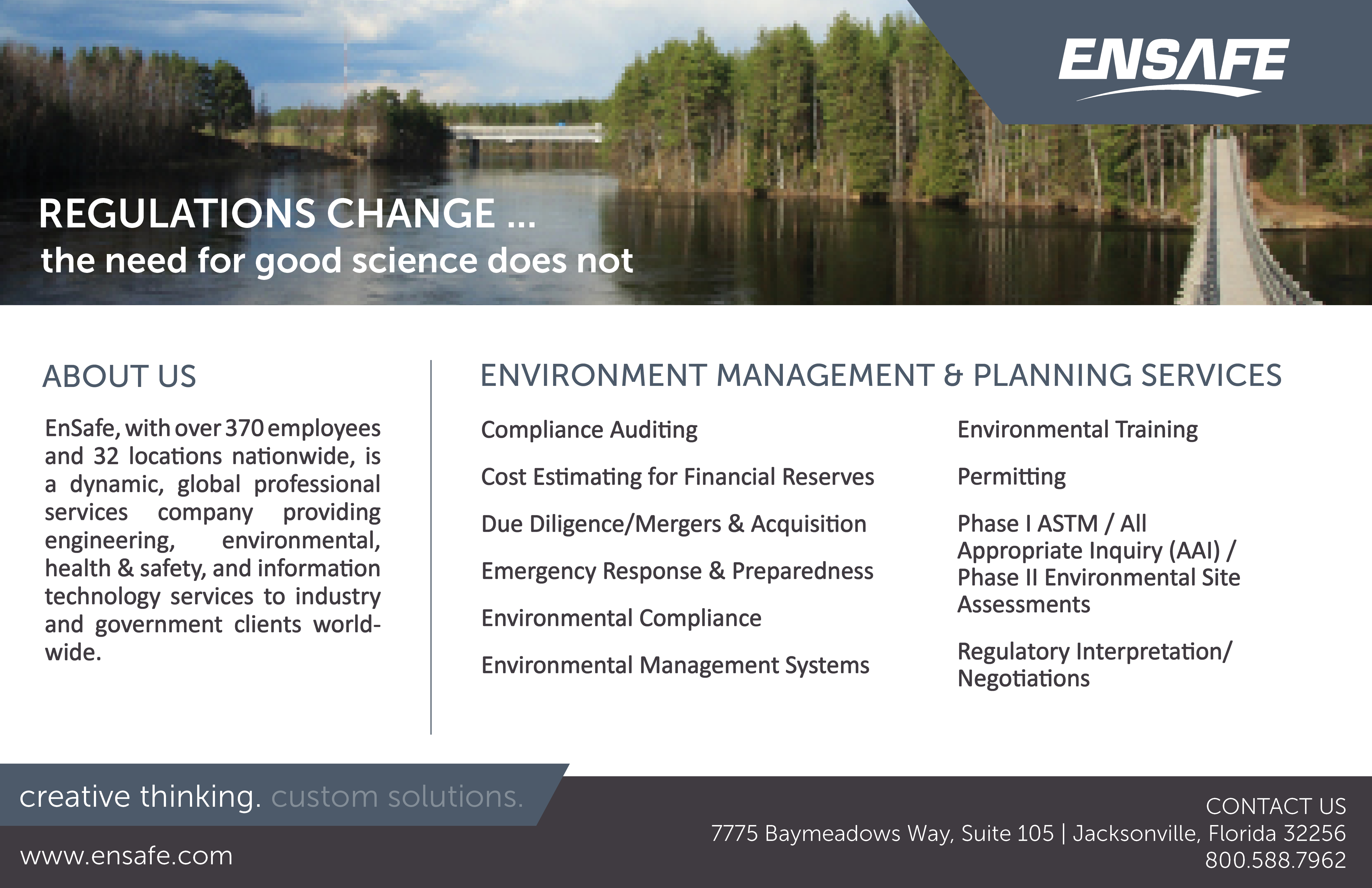 ENSAFE

REGULATIONS CHANGE ...
the need for good science does not

ABOUT US

EnSafe, with over 370 employees and 32 locations nationwide, is a dynamic, global professional services company providing engineering, environmental, health & safety, and information technology services to industry and government clients worldwide.

ENVIRONMENT MANAGEMENT & PLANNING SERVICES

Compliance Auditing

Cost Estimating for Financial Reserves

Due Diligence/Mergers & Acquisition

Emergency Response & Preparedness

Environmental Compliance

Environmental Management Systems

Environmental Training

Permitting

Phase I ASTM / All Appropriate Inquiry (AAI) / Phase II Environmental Site Assessments

Regulatory Interpretation/ Negotiations

creative thinking. custom solutions.

www.ensafe.com

CONTACT US
7775 Baymeadows Way, Suite 105 | Jacksonville, Florida 32256
800.588.7962